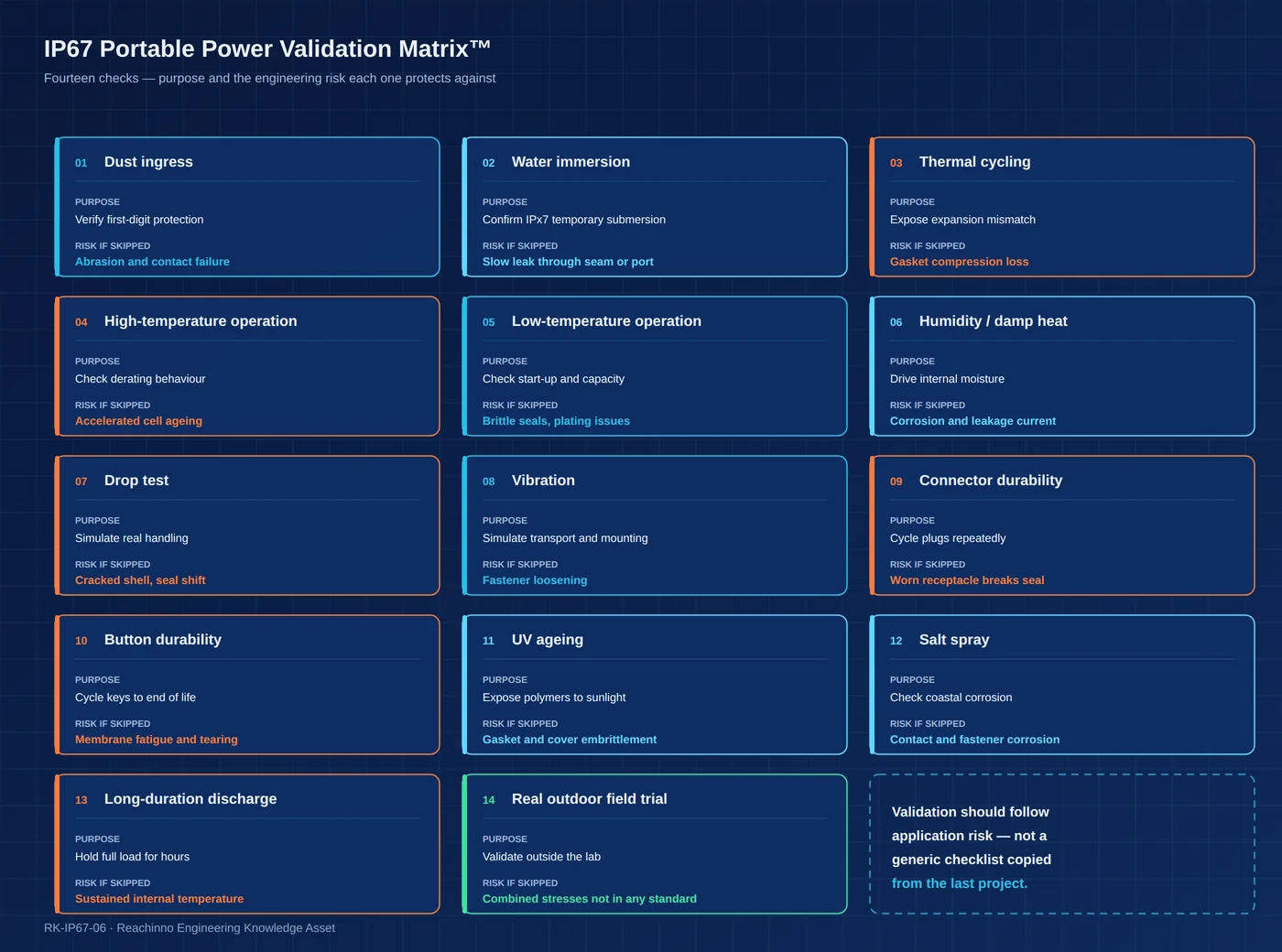 IP67 Portable Power Validation Matrix™

Fourteen checks — purpose and the engineering risk each one protects against

01 Dust ingress

PURPOSE
Verify first-digit protection

RISK IF SKIPPED
Abrasion and contact failure

02 Water immersion

PURPOSE
Confirm IPx7 temporary submersion

RISK IF SKIPPED
Slow leak through seam or port

03 Thermal cycling

PURPOSE
Expose expansion mismatch

RISK IF SKIPPED
Gasket compression loss

04 High-temperature operation

PURPOSE
Check derating behaviour

RISK IF SKIPPED
Accelerated cell ageing

05 Low-temperature operation

PURPOSE
Check start-up and capacity

RISK IF SKIPPED
Brittle seals, plating issues

06 Humidity / damp heat

PURPOSE
Drive internal moisture

RISK IF SKIPPED
Corrosion and leakage current

07 Drop test

PURPOSE
Simulate real handling

RISK IF SKIPPED
Cracked shell, seal shift

08 Vibration

PURPOSE
Simulate transport and mounting

RISK IF SKIPPED
Fastener loosening

09 Connector durability

PURPOSE
Cycle plugs repeatedly

RISK IF SKIPPED
Worn receptacle breaks seal

10 Button durability

PURPOSE
Cycle keys to end of life

RISK IF SKIPPED
Membrane fatigue and tearing

11 UV ageing

PURPOSE
Expose polymers to sunlight

RISK IF SKIPPED
Gasket and cover embrittlement

12 Salt spray

PURPOSE
Check coastal corrosion

RISK IF SKIPPED
Contact and fastener corrosion

13 Long-duration discharge

PURPOSE
Hold full load for hours

RISK IF SKIPPED
Sustained internal temperature

14 Real outdoor field trial

PURPOSE
Validate outside the lab

RISK IF SKIPPED
Combined stresses not in any standard

Validation should follow application risk — not a generic checklist copied from the last project.

RK-IP67-06 · Reachinno Engineering Knowledge Asset